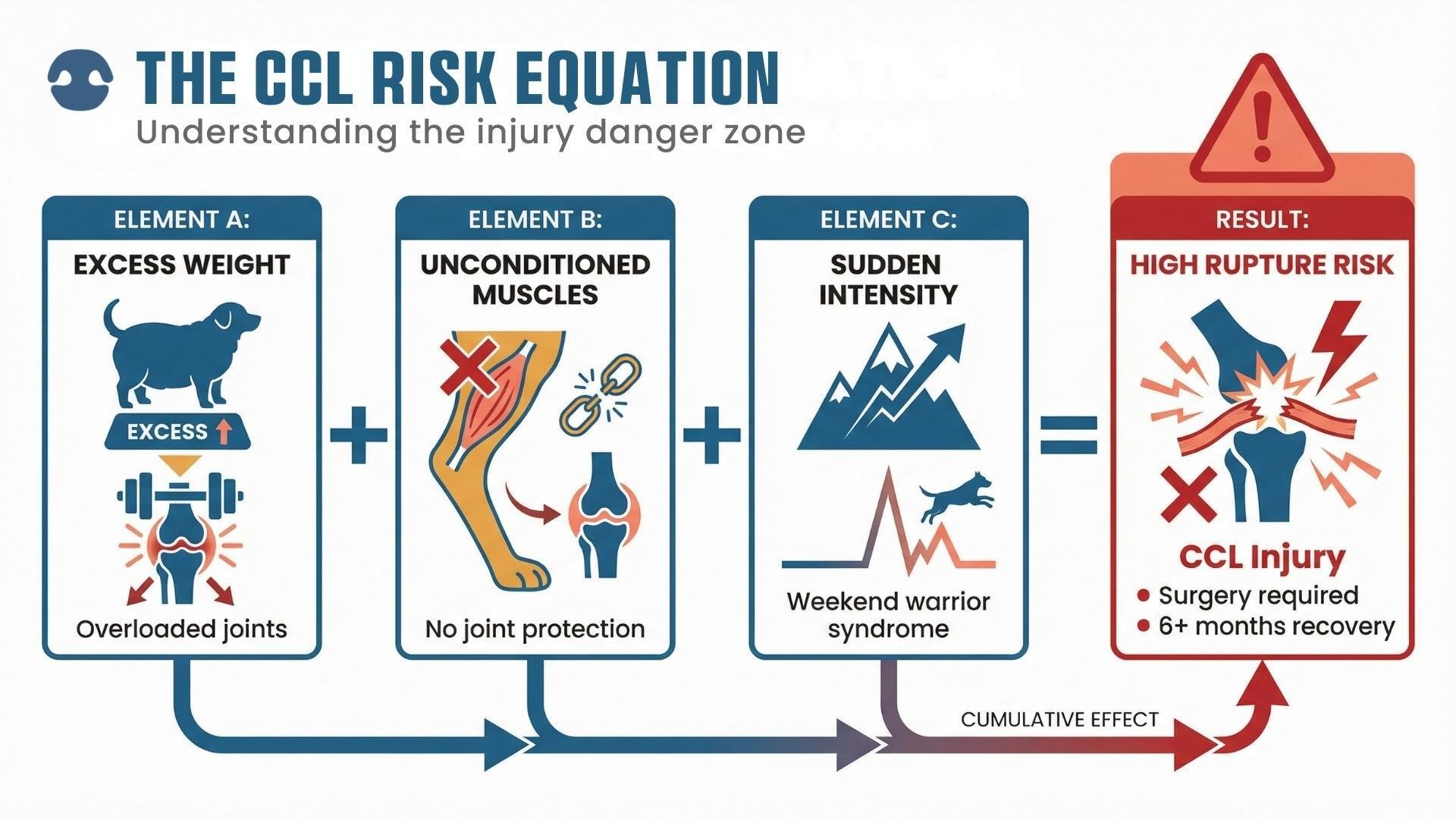 THE CCL RISK EQUATION
Understanding the injury danger zone

ELEMENT A:
EXCESS WEIGHT
EXCESS
Overloaded joints

+

ELEMENT B:
UNCONDITIONED MUSCLES
No joint protection

+

ELEMENT C:
SUDDEN INTENSITY
Weekend warrior syndrome

=

RESULT:
HIGH RUPTURE RISK
CCL Injury
• Surgery required
• 6+ months recovery

CUMULATIVE EFFECT